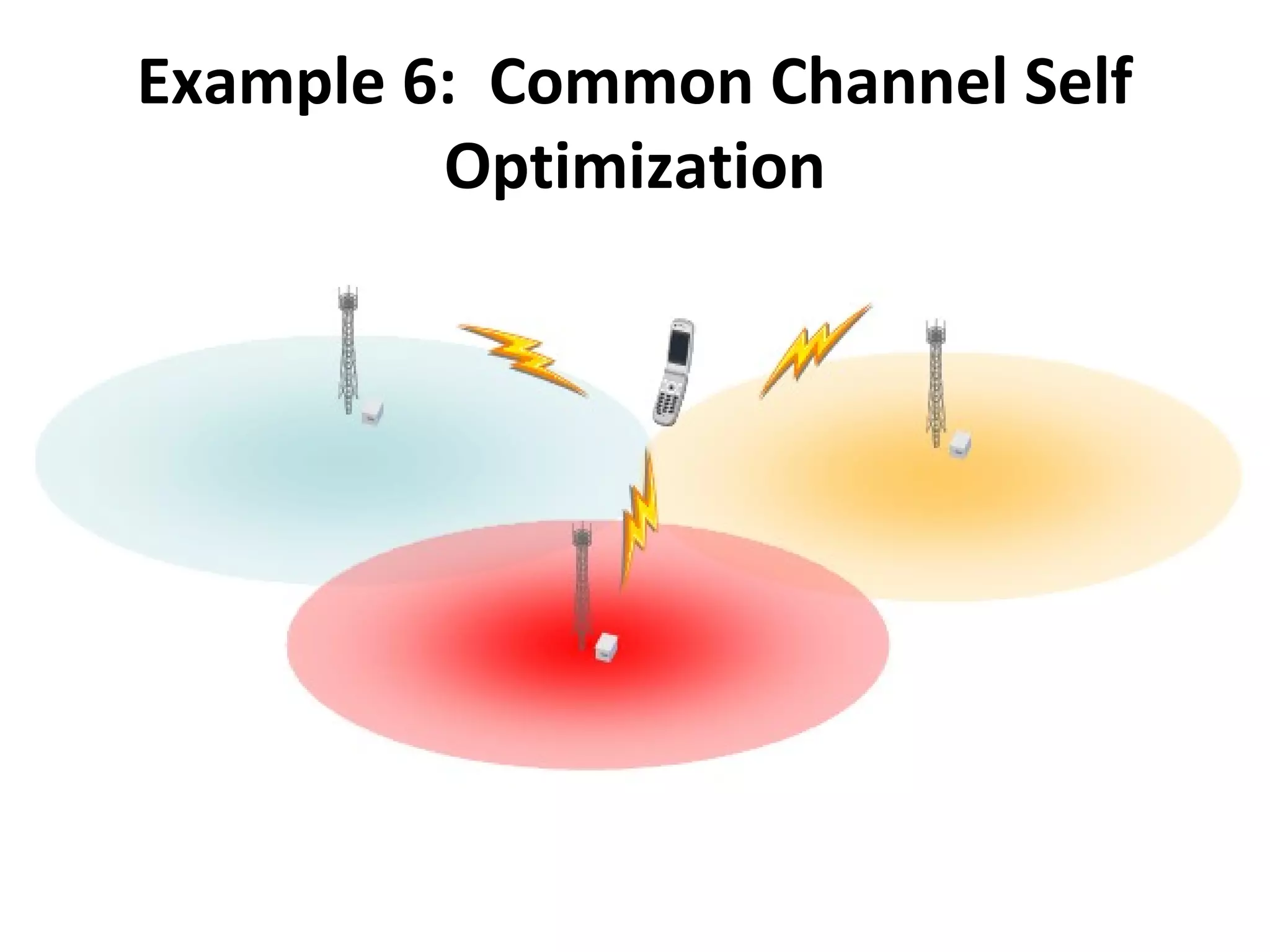 Example 6: Common Channel Self Optimization